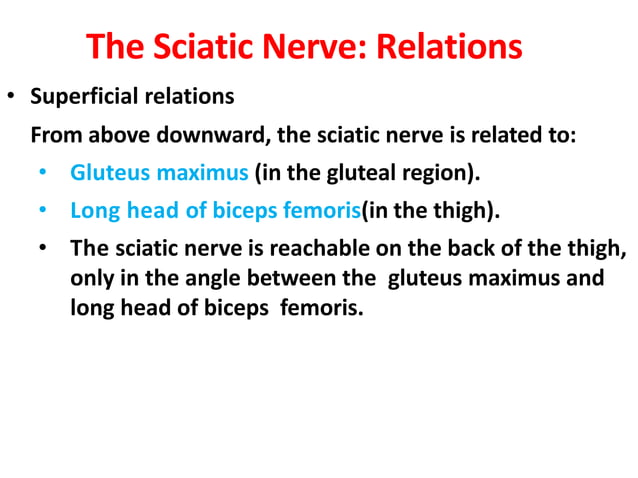 The Sciatic Nerve: Relations

• Superficial relations

From above downward, the sciatic nerve is related to:

• Gluteus maximus (in the gluteal region).

• Long head of biceps femoris(in the thigh).

• The sciatic nerve is reachable on the back of the thigh, only in the angle between the gluteus maximus and long head of biceps femoris.